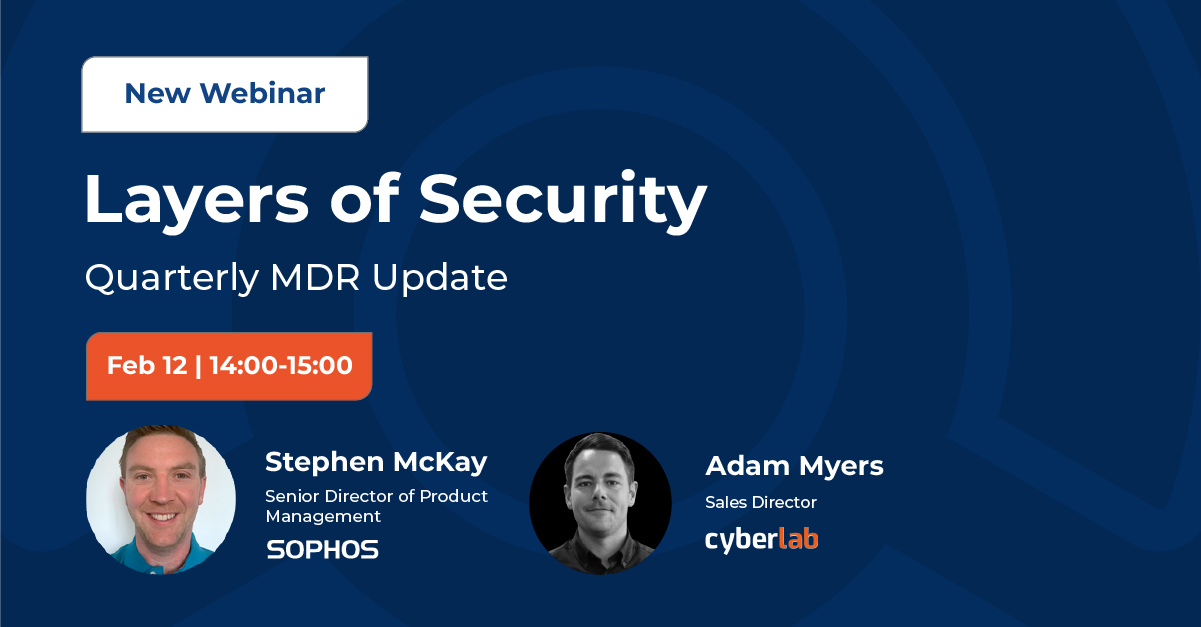 New Webinar

Layers of Security

Quarterly MDR Update

Feb 12 | 14:00-15:00

Stephen McKay
Senior Director of Product Management
SOPHOS

Adam Myers
Sales Director
cyberlab